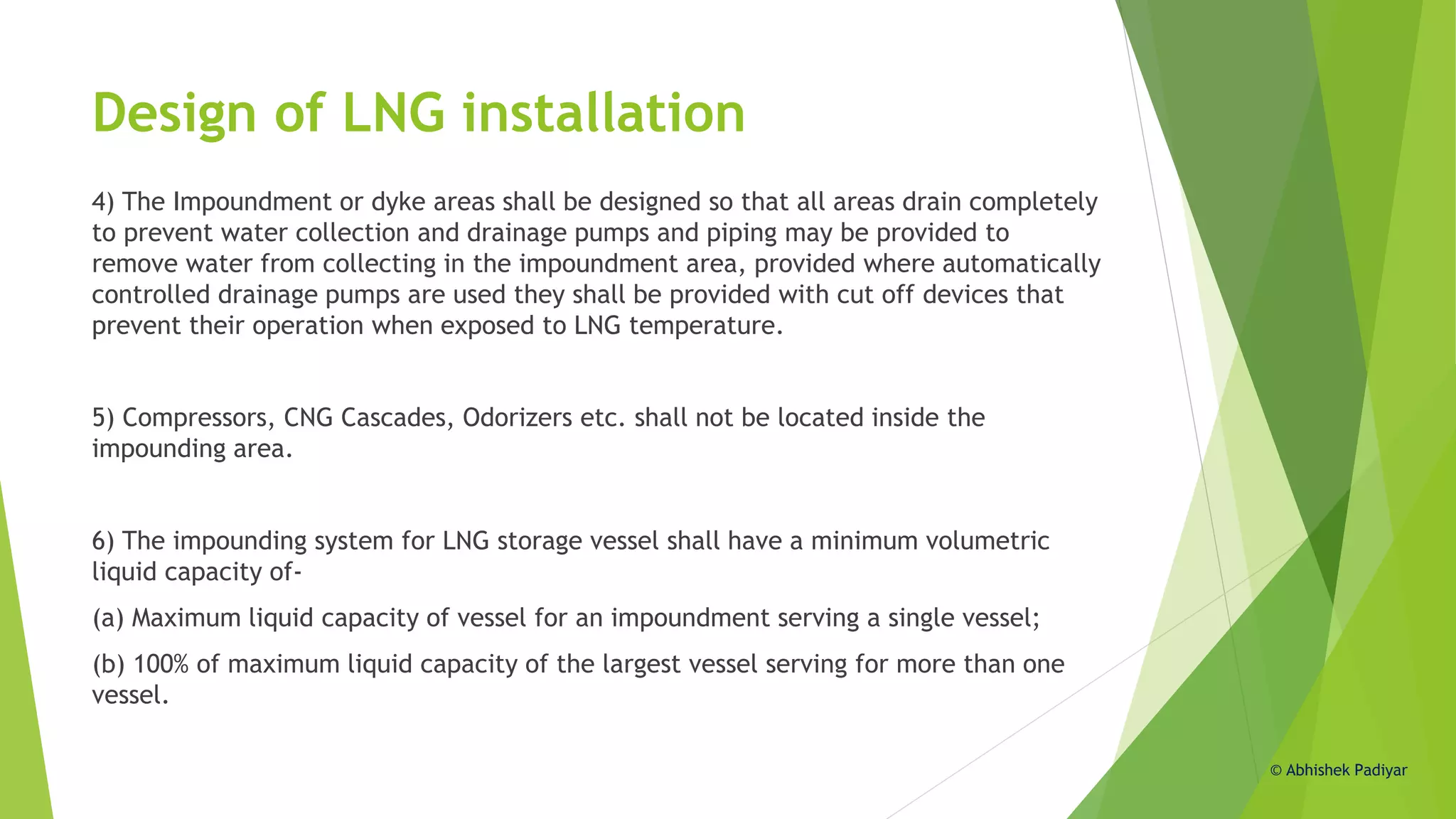 Design of LNG installation

4) The Impoundment or dyke areas shall be designed so that all areas drain completely to prevent water collection and drainage pumps and piping may be provided to remove water from collecting in the impoundment area, provided where automatically controlled drainage pumps are used they shall be provided with cut off devices that prevent their operation when exposed to LNG temperature.

5) Compressors, CNG Cascades, Odorizers etc. shall not be located inside the impounding area.

6) The impounding system for LNG storage vessel shall have a minimum volumetric liquid capacity of-

(a) Maximum liquid capacity of vessel for an impoundment serving a single vessel;

(b) 100% of maximum liquid capacity of the largest vessel serving for more than one vessel.

© Abhishek Padiyar